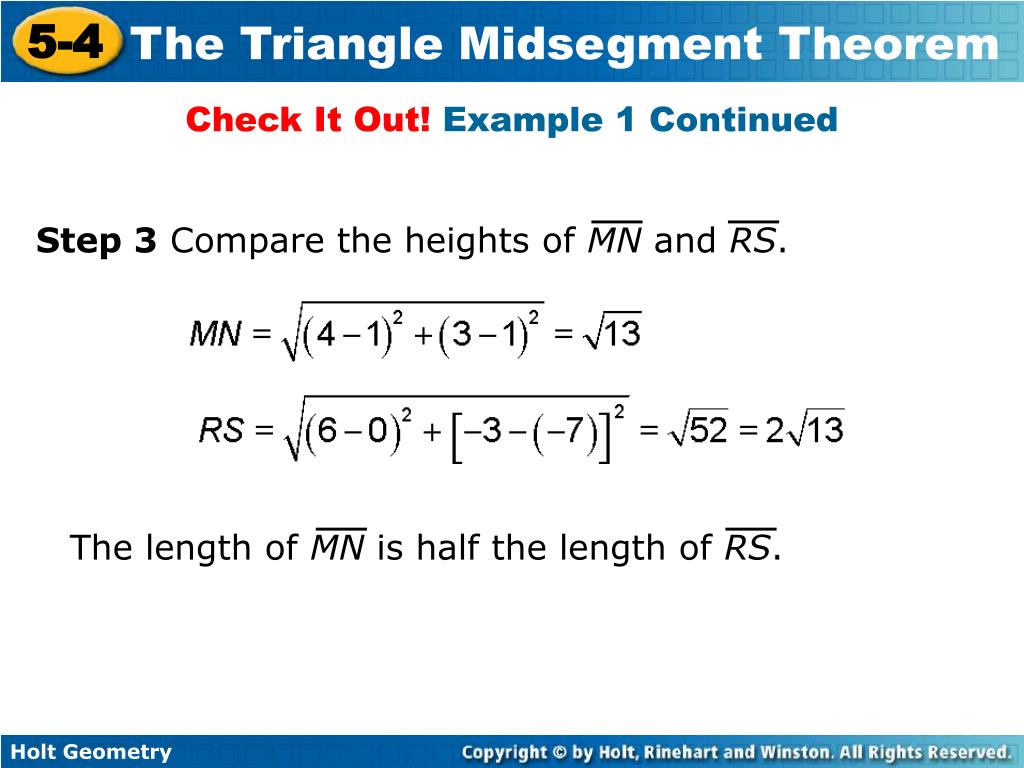 5-4 The Triangle Midsegment Theorem

Check It Out! Example 1 Continued

Step 3 Compare the heights of $\overline{MN}$ and $\overline{RS}$.

$MN = \sqrt{(4-1)^2 + (3-1)^2} = \sqrt{13}$

$RS = \sqrt{(6-0)^2 + [-3-(-7)]^2} = \sqrt{52} = 2\sqrt{13}$

The length of $\overline{MN}$ is half the length of $\overline{RS}$.

Holt Geometry

Copyright © by Holt, Rinehart and Winston. All Rights Reserved.